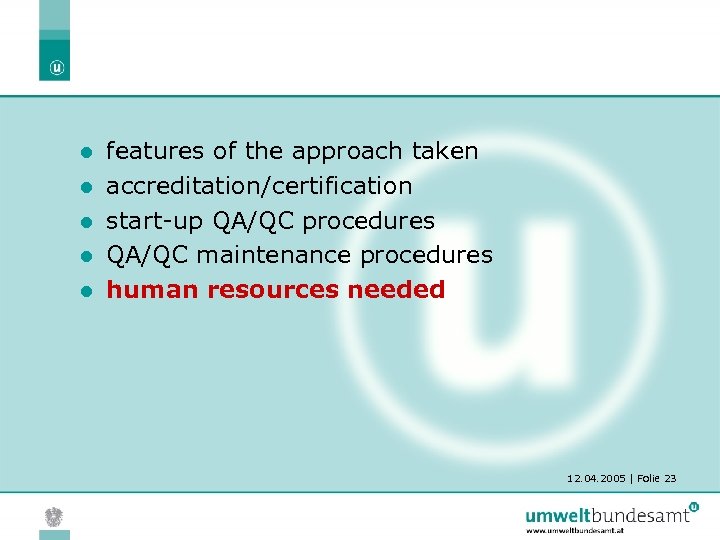 - features of the approach taken
- accreditation/certification
- start-up QA/QC procedures
- QA/QC maintenance procedures
- human resources needed

12.04.2005 | Folie 23

umweltbundesamt
www.umweltbundesamt.at